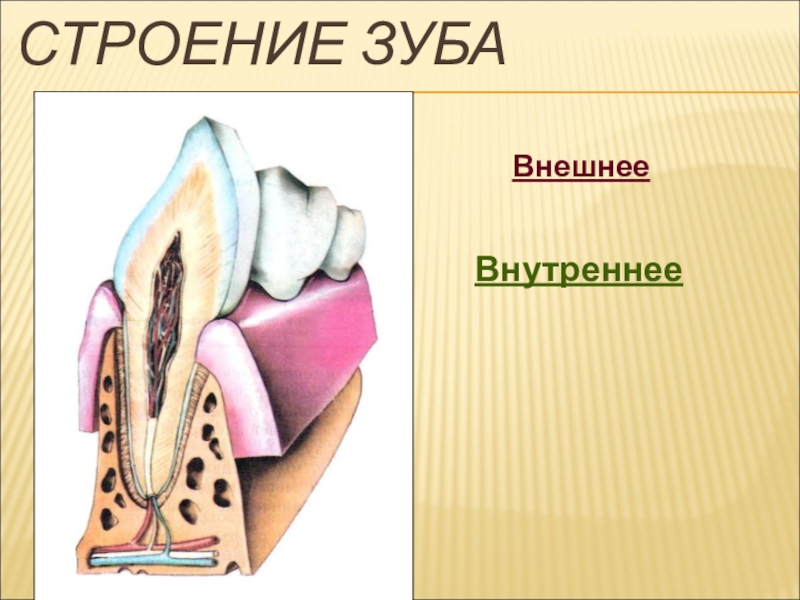 СТРОЕНИЕ ЗУБА

Внешнее

Внутреннее